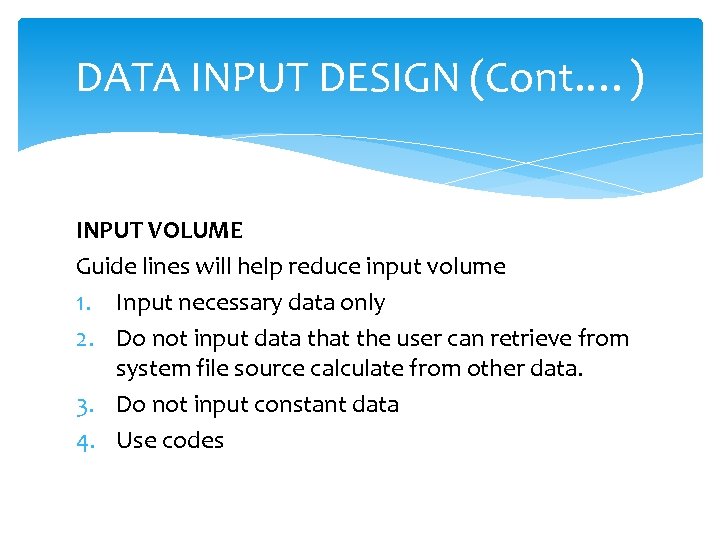 DATA INPUT DESIGN (Cont….)

INPUT VOLUME

Guide lines will help reduce input volume

1. Input necessary data only
2. Do not input data that the user can retrieve from system file source calculate from other data.
3. Do not input constant data
4. Use codes